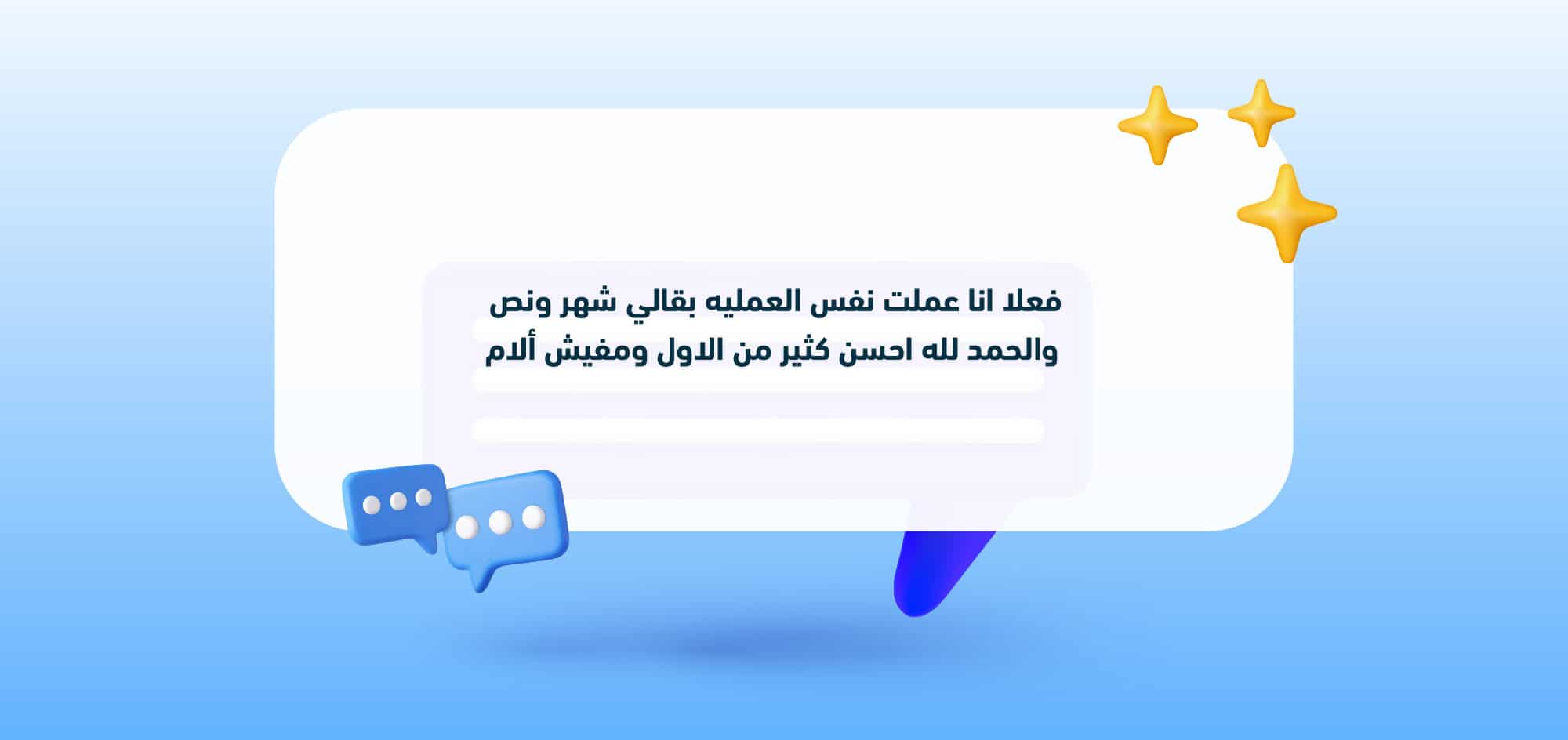 فعلا انا عملت نفس العمليه بقالي شهر ونص والحمد لله احسن كثير من الاول ومفيش ألام